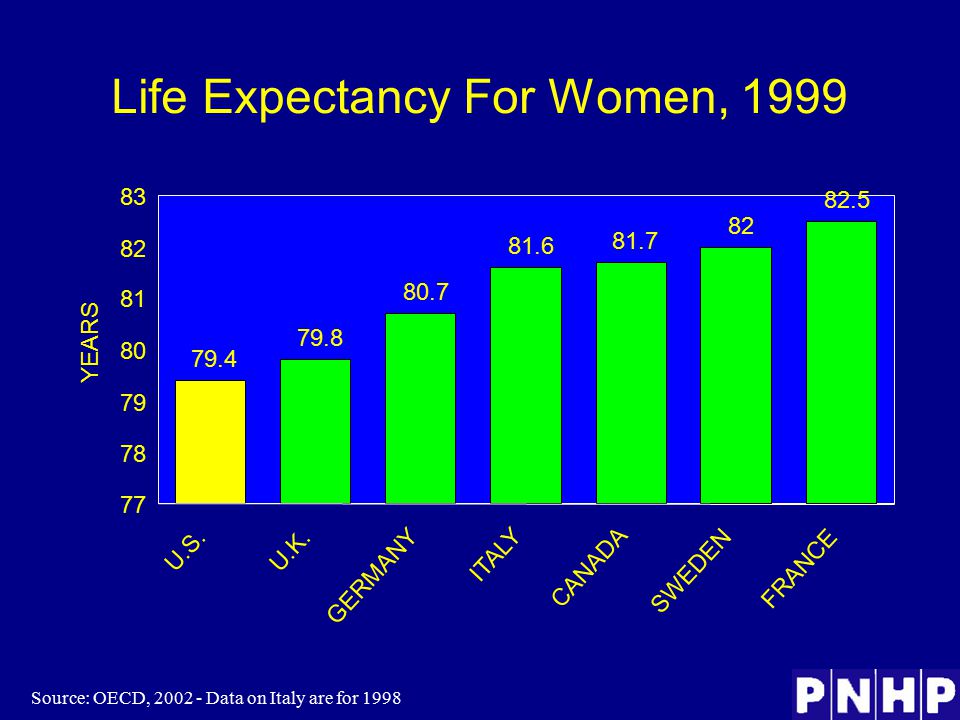 Life Expectancy For Women, 1999

YEARS

83
82
81
80
79
78
77

79.4
79.8
80.7
81.6
81.7
82
82.5

U.S.
U.K.
GERMANY
ITALY
CANADA
SWEDEN
FRANCE

Source: OECD, 2002 - Data on Italy are for 1998

PNHP